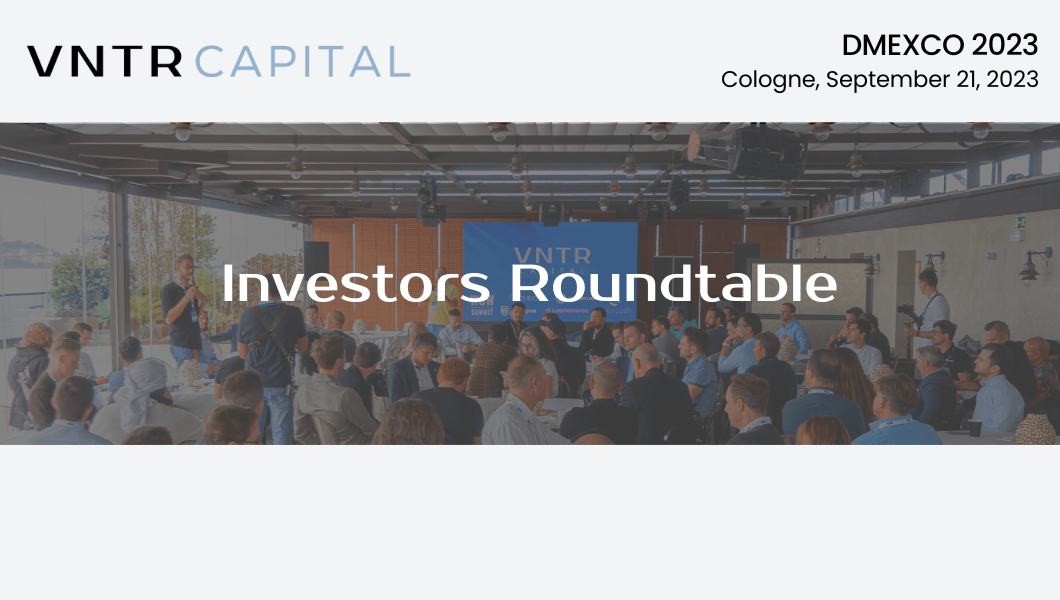 VNTR CAPITAL

DMEXCO 2023
Cologne, September 21, 2023

VNTR

Investors Roundtable

SUMMIT